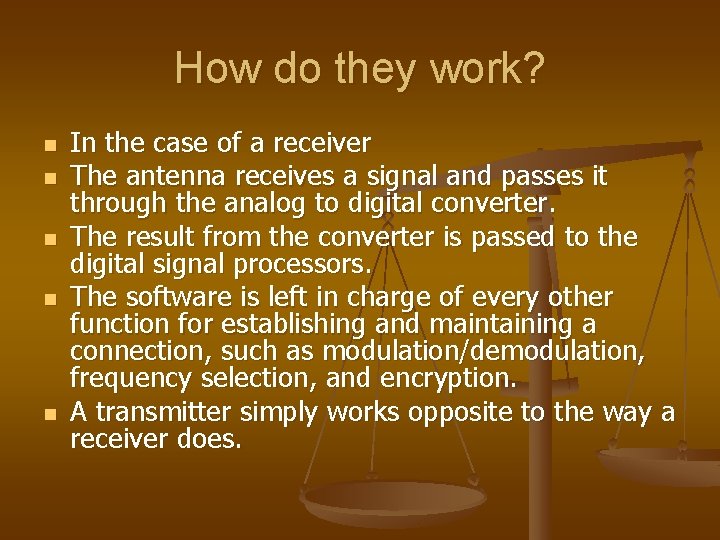 How do they work?

- In the case of a receiver
- The antenna receives a signal and passes it through the analog to digital converter.
- The result from the converter is passed to the digital signal processors.
- The software is left in charge of every other function for establishing and maintaining a connection, such as modulation/demodulation, frequency selection, and encryption.
- A transmitter simply works opposite to the way a receiver does.